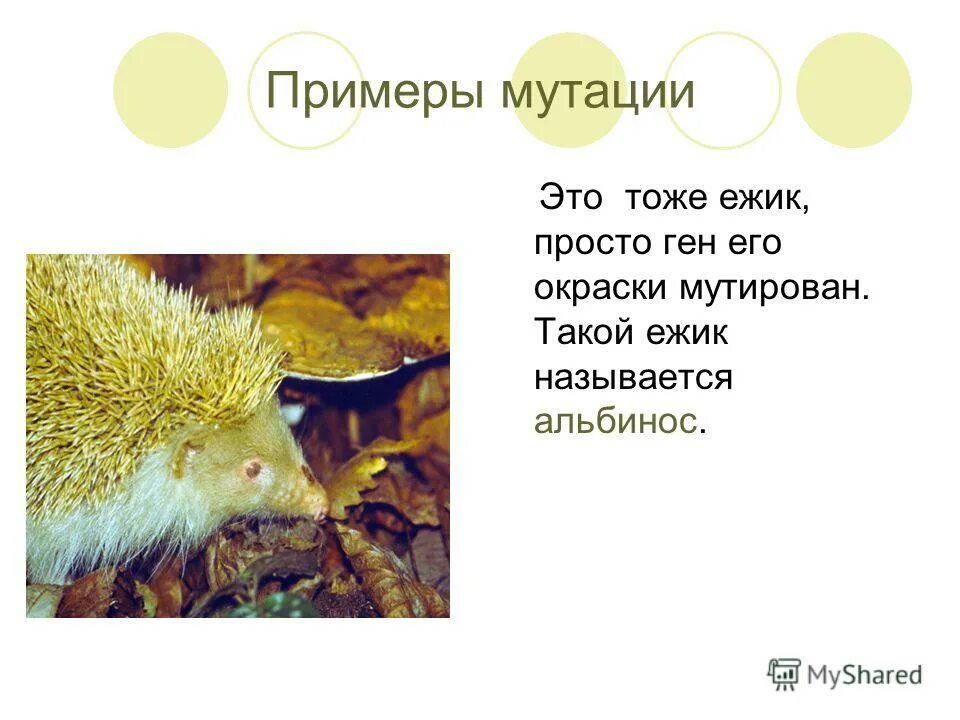 Примеры мутации

Это тоже ежик, просто ген его окраски мутирован. Такой ежик называется альбинос.

MyShared